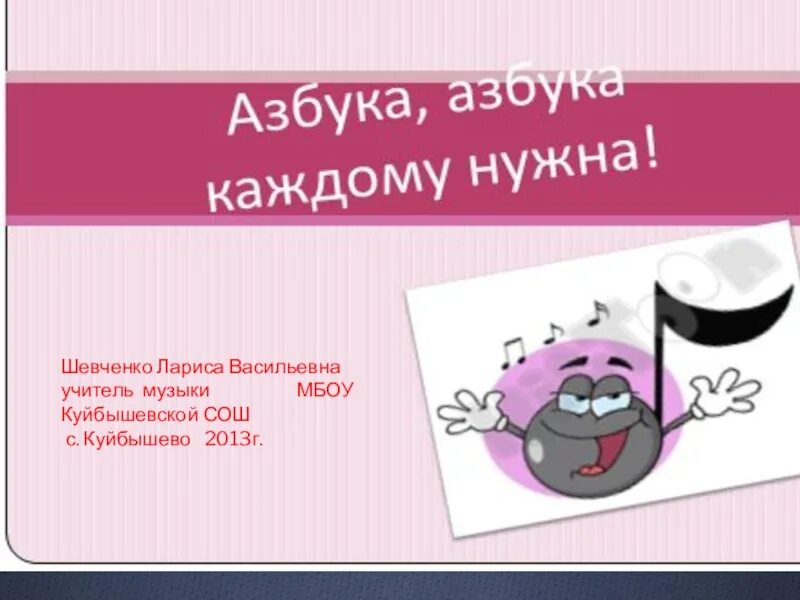 Азбука, азбука каждому нужна!

Шевченко Лариса Васильевна учитель музыки МБОУ Куйбышевской СОШ с. Куйбышево 2013г.